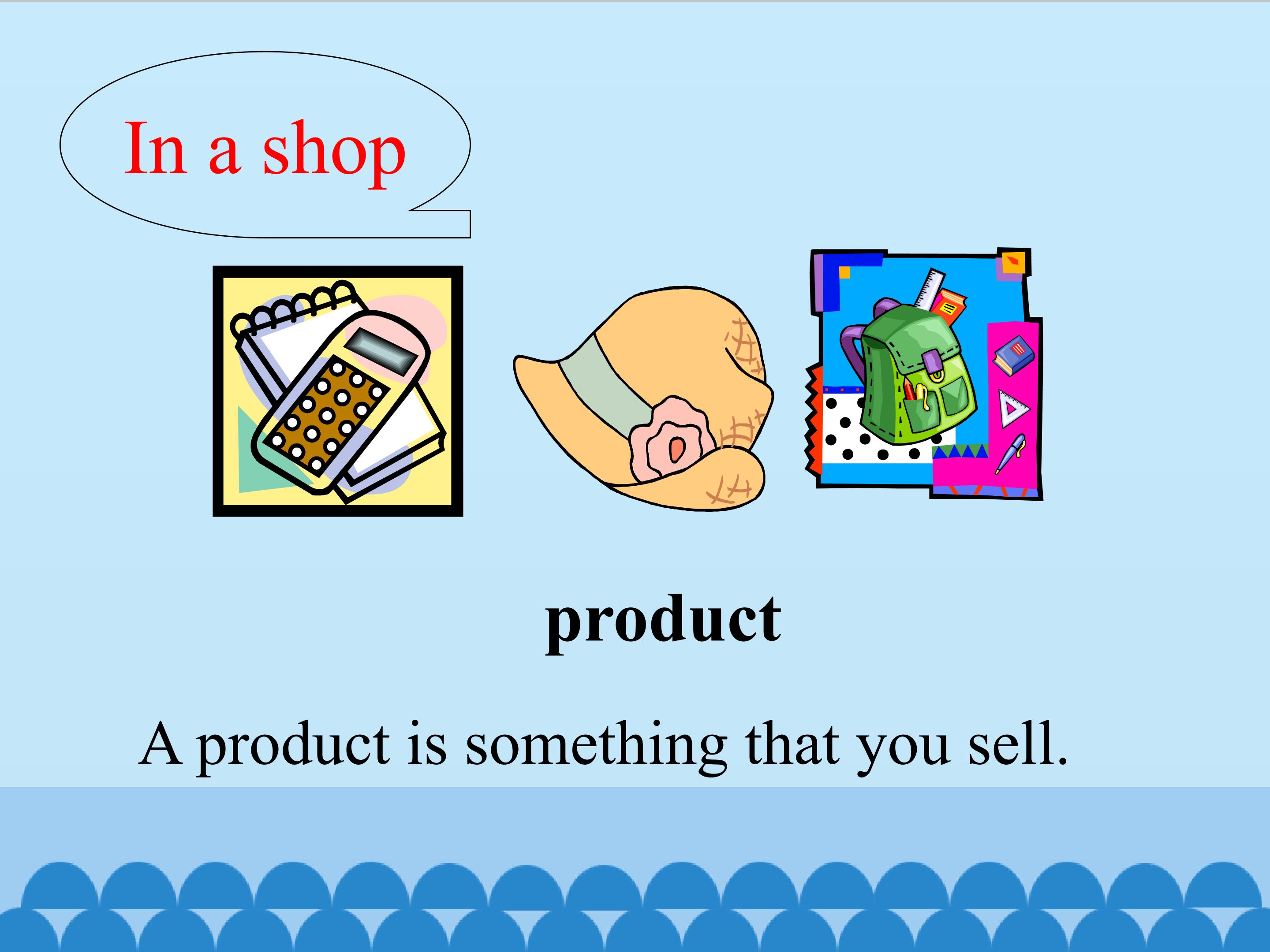 In a shop

product

A product is something that you sell.